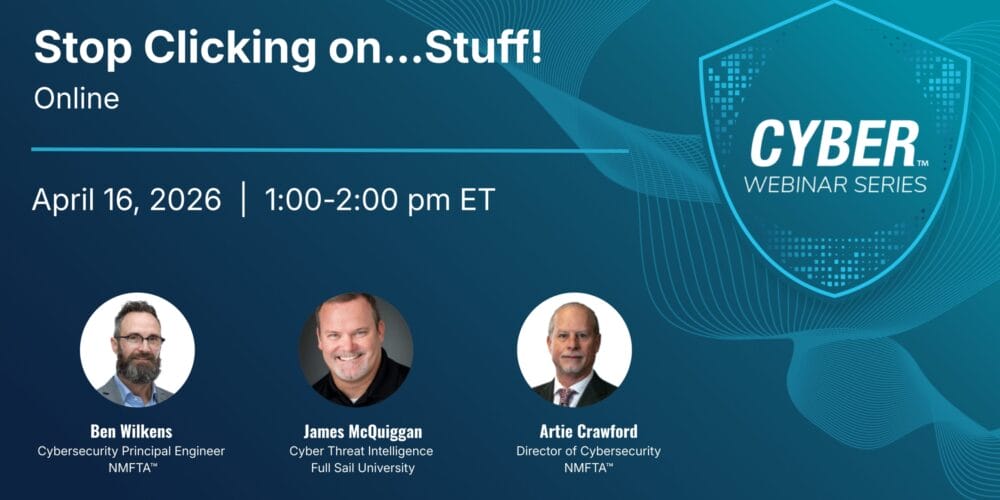 Stop Clicking on...Stuff!
Online

April 16, 2026 | 1:00-2:00 pm ET

CYBER™
WEBINAR SERIES

Ben Wilkens
Cybersecurity Principal Engineer
NMFTA™

James McQuiggan
Cyber Threat Intelligence
Full Sail University

Artie Crawford
Director of Cybersecurity
NMFTA™